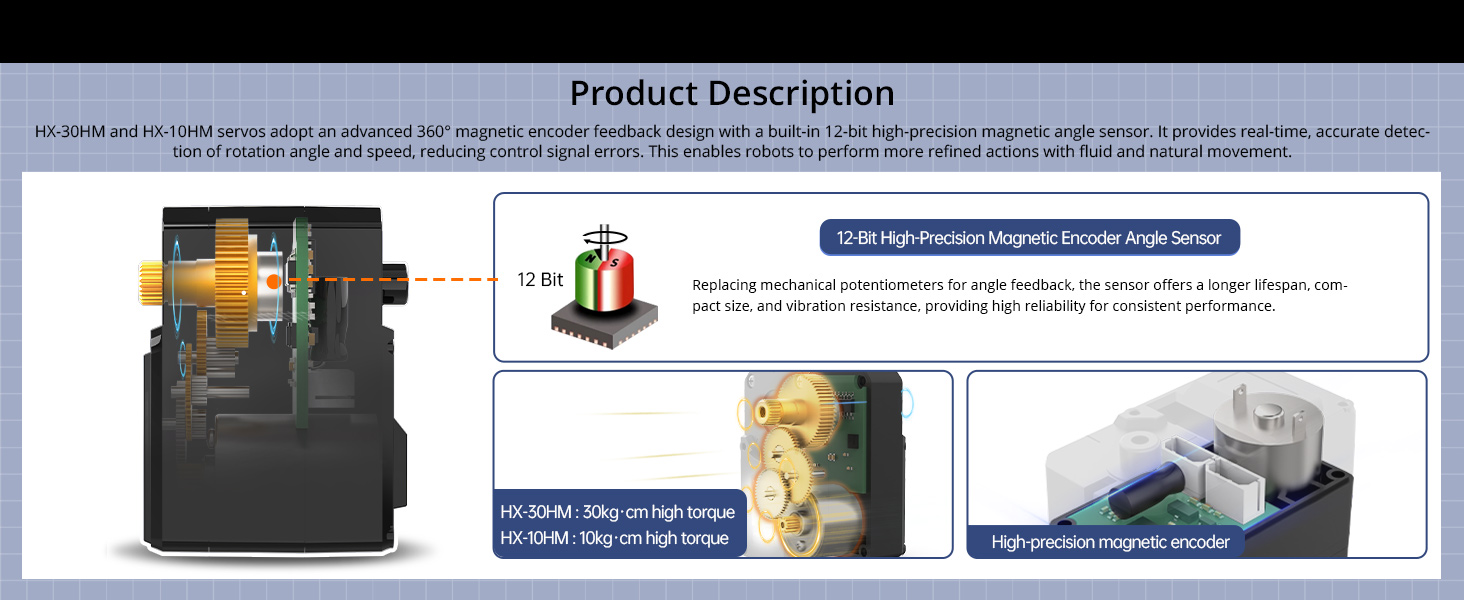 Product Description

HX-30HM and HX-10HM servos adopt an advanced 360° magnetic encoder feedback design with a built-in 12-bit high-precision magnetic angle sensor. It provides real-time, accurate detection of rotation angle and speed, reducing control signal errors. This enables robots to perform more refined actions with fluid and natural movement.

12 Bit

N S

12-Bit High-Precision Magnetic Encoder Angle Sensor

Replacing mechanical potentiometers for angle feedback, the sensor offers a longer lifespan, compact size, and vibration resistance, providing high reliability for consistent performance.

HX-30HM : 30kg·cm high torque
HX-10HM : 10kg·cm high torque

High-precision magnetic encoder